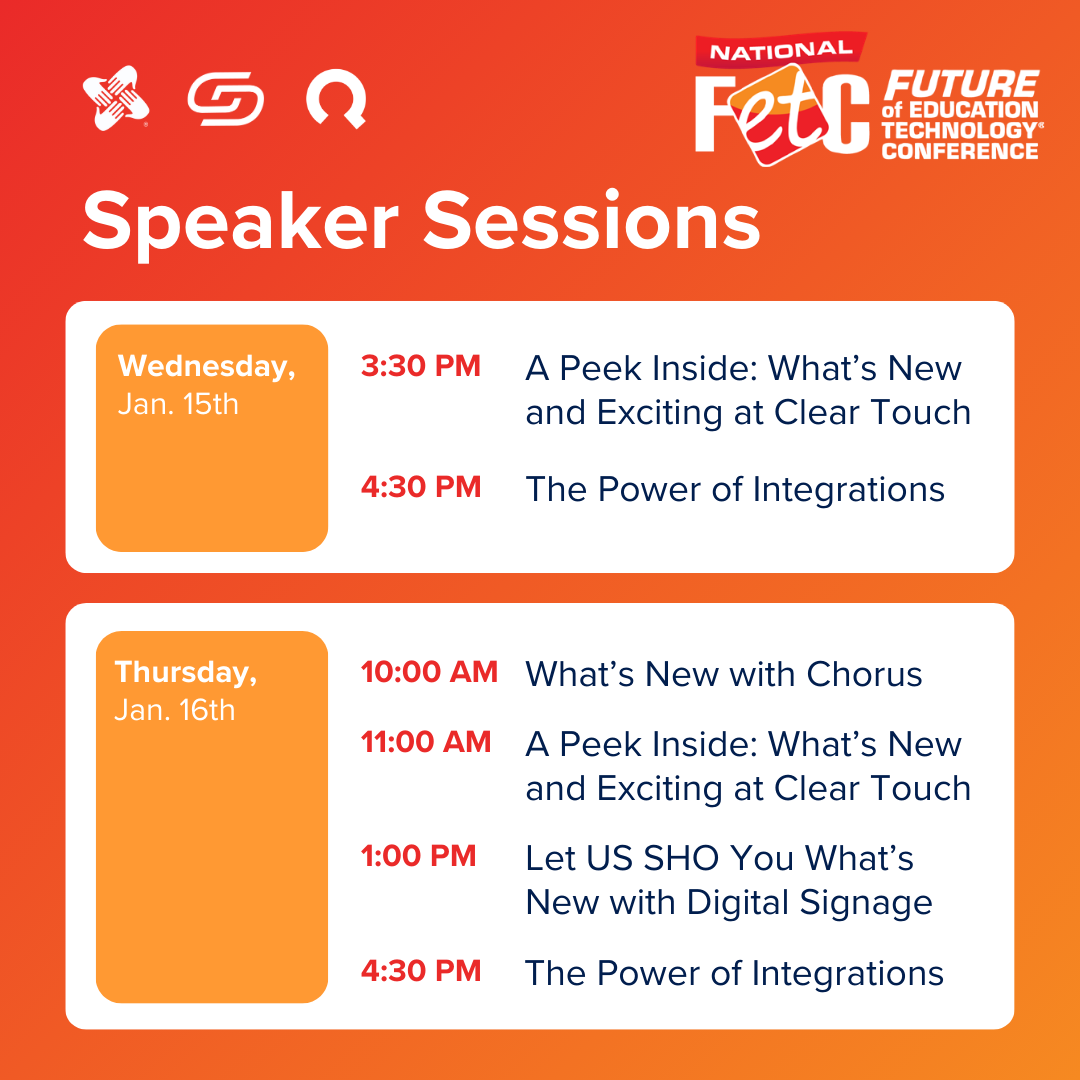 NATIONAL
FETC
FUTURE of EDUCATION TECHNOLOGY® CONFERENCE

Speaker Sessions

Wednesday, Jan. 15th

3:30 PM A Peek Inside: What's New and Exciting at Clear Touch

4:30 PM The Power of Integrations

Thursday, Jan. 16th

10:00 AM What's New with Chorus

11:00 AM A Peek Inside: What's New and Exciting at Clear Touch

1:00 PM Let US SHO You What's New with Digital Signage

4:30 PM The Power of Integrations